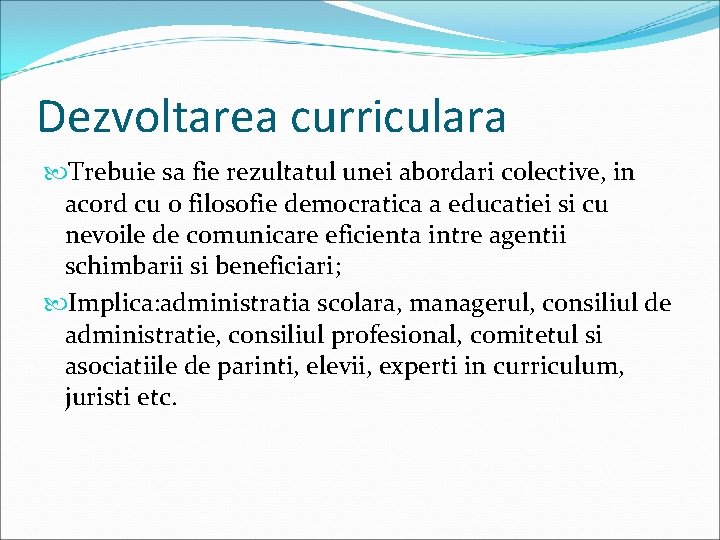 Dezvoltarea curriculara

Trebuie sa fie rezultatul unei abordari colective, in acord cu o filosofie democratica a educatiei si cu nevoile de comunicare eficienta intre agentii schimbarii si beneficiari;

Implica:administratia scolara, managerul, consiliul de administratie, consiliul profesional, comitetul si asociatiile de parinti, elevii, experti in curriculum, juristi etc.